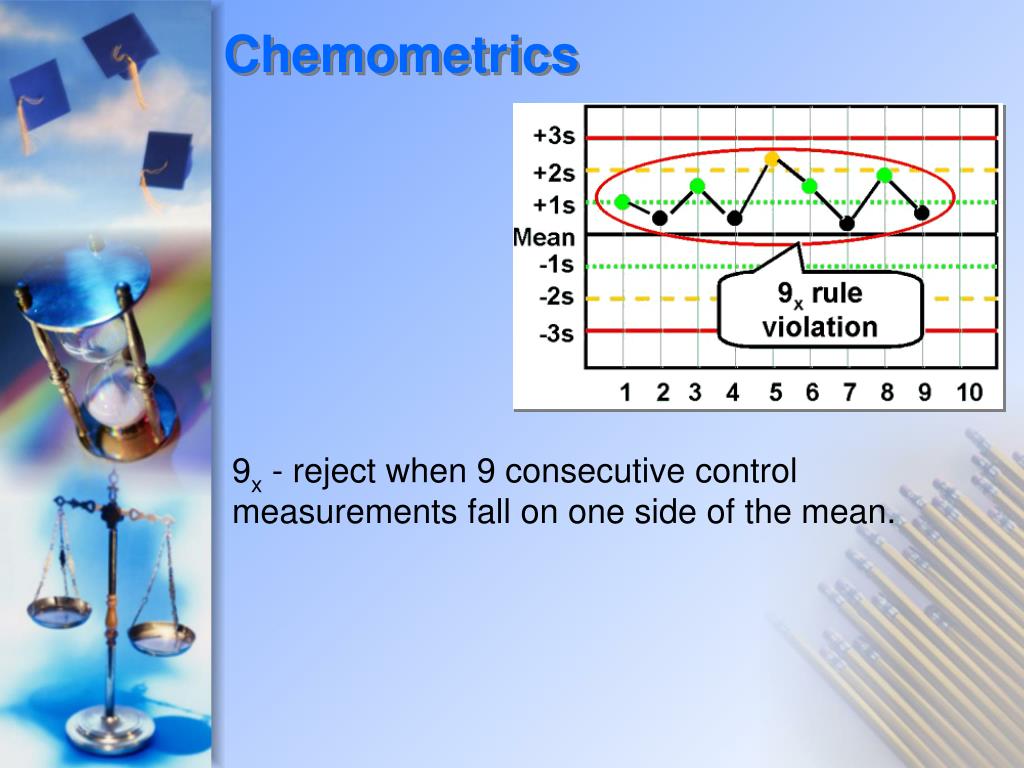 Chemometrics

+3s
+2s
+1s
Mean
-1s
-2s
-3s

$9_x$ rule violation

1 2 3 4 5 6 7 8 9 10

$9_x$ - reject when 9 consecutive control measurements fall on one side of the mean.